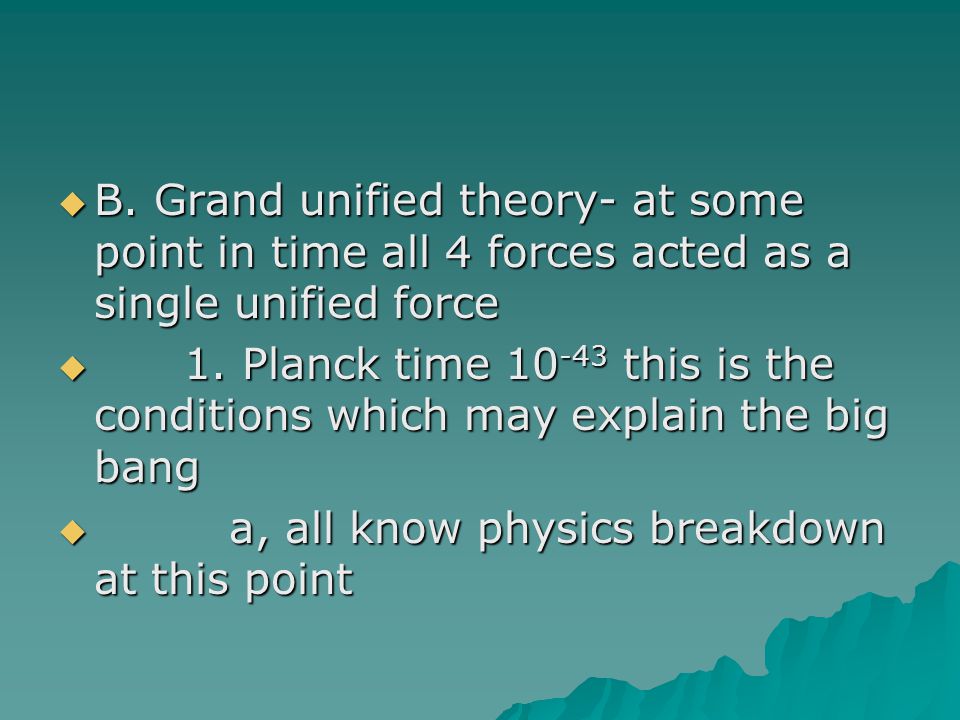 B. Grand unified theory- at some point in time all 4 forces acted as a single unified force

1. Planck time $10^{-43}$ this is the conditions which may explain the big bang

a, all know physics breakdown at this point